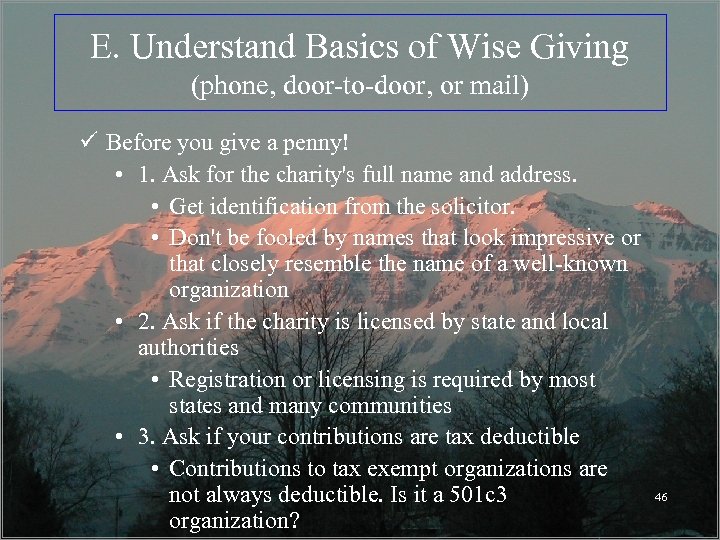 E. Understand Basics of Wise Giving
(phone, door-to-door, or mail)

✓ Before you give a penny!

• 1. Ask for the charity's full name and address.

• Get identification from the solicitor.

• Don't be fooled by names that look impressive or that closely resemble the name of a well-known organization

• 2. Ask if the charity is licensed by state and local authorities

• Registration or licensing is required by most states and many communities

• 3. Ask if your contributions are tax deductible

• Contributions to tax exempt organizations are not always deductible. Is it a 501c3 organization?

46